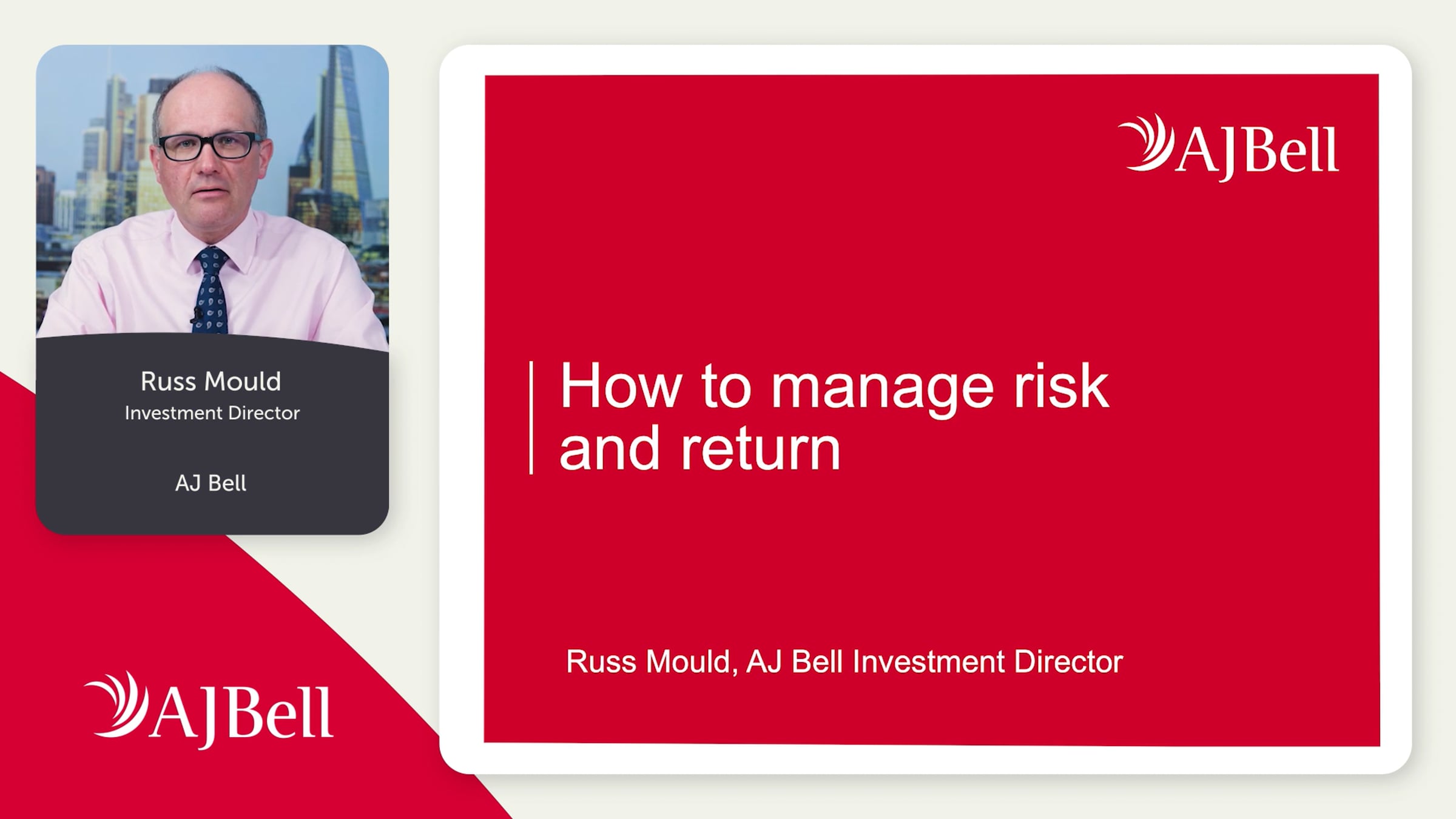 Russ Mould
Investment Director

AJ Bell

AJBell

AJBell

How to manage risk and return

Russ Mould, AJ Bell Investment Director